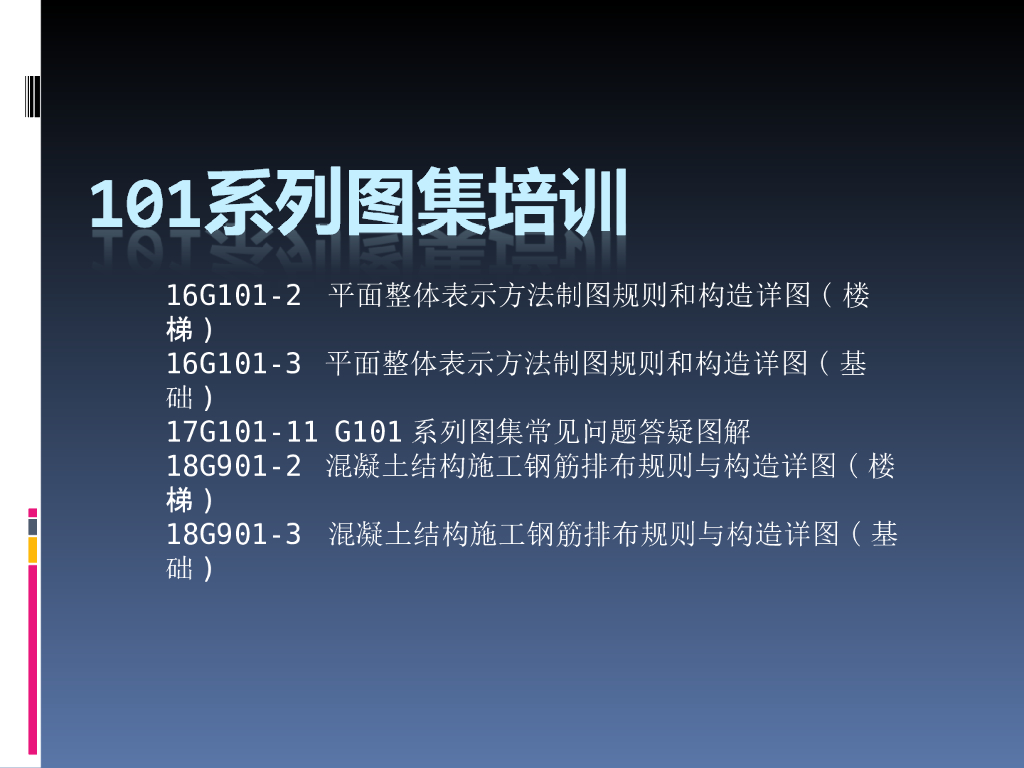 101系列图集培训

16G101-2 平面整体表示方法制图规则和构造详图（楼梯）
16G101-3 平面整体表示方法制图规则和构造详图（基础）
17G101-11 G101 系列图集常见问题答疑图解
18G901-2 混凝土结构施工钢筋排布规则与构造详图（楼梯）
18G901-3 混凝土结构施工钢筋排布规则与构造详图（基础）